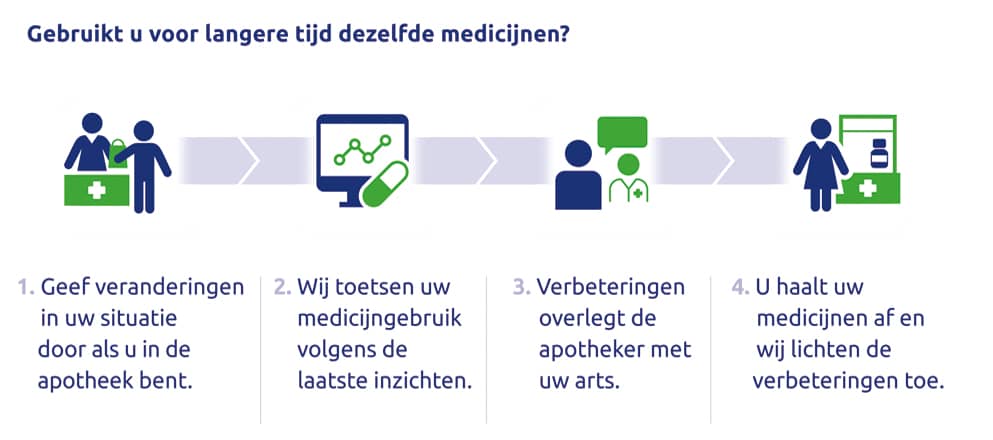 Gebruikt u voor langere tijd dezelfde medicijnen?

1. Geef veranderingen in uw situatie door als u in de apotheek bent.

2. Wij toetsen uw medicijngebruik volgens de laatste inzichten.

3. Verbeteringen overlegt de apotheker met uw arts.

4. U haalt uw medicijnen af en wij lichten de verbeteringen toe.